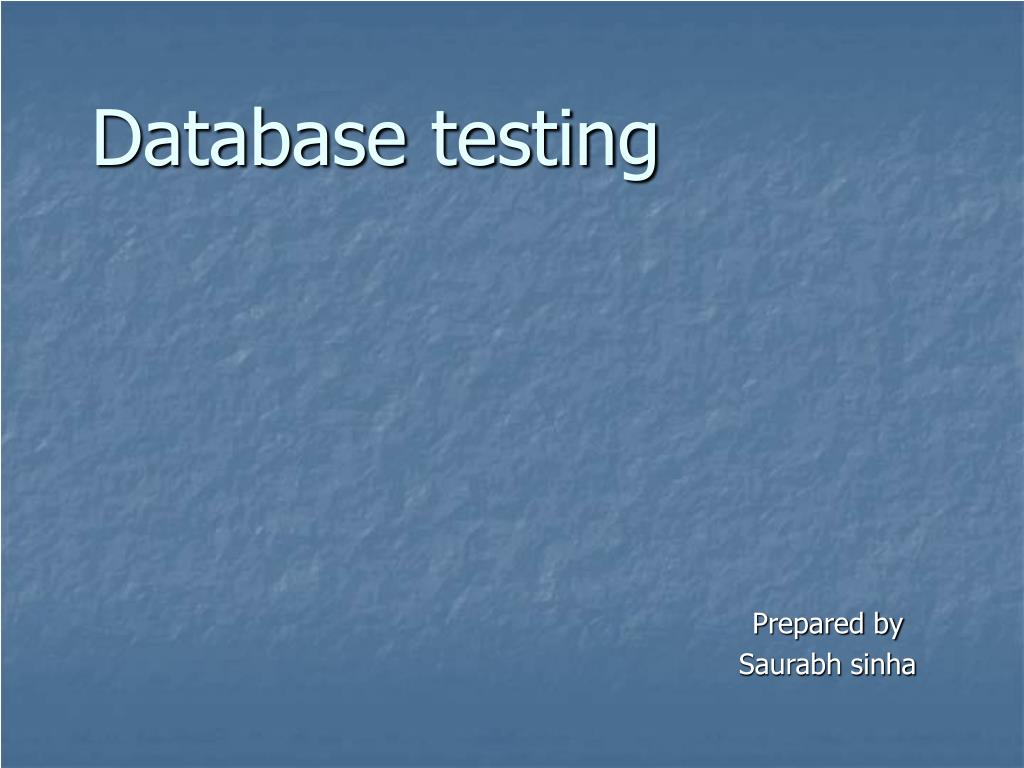 Database testing

Prepared by
Saurabh sinha